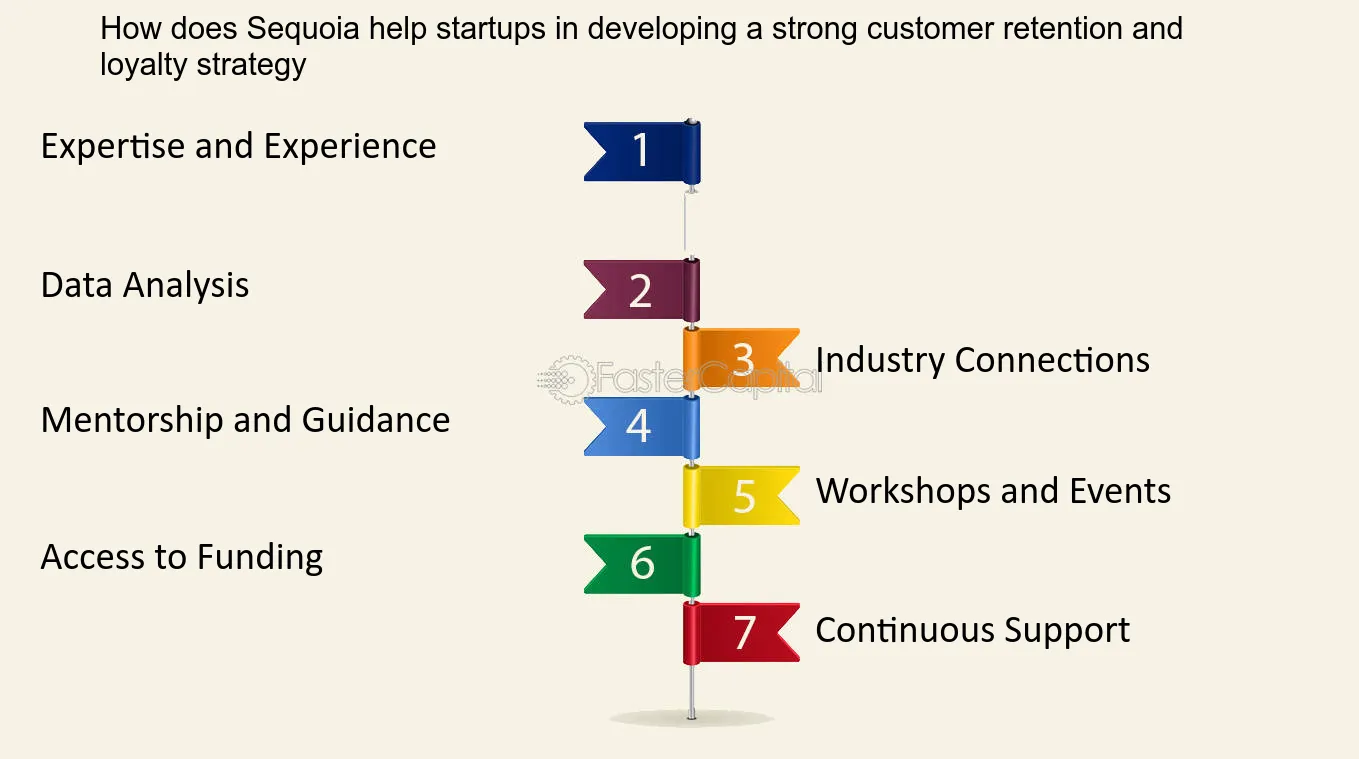 How does Sequoia help startups in developing a strong customer retention and loyalty strategy

Expertise and Experience
1

Data Analysis
2

3
Industry Connections

FasterCapital

Mentorship and Guidance
4

5
Workshops and Events

Access to Funding
6

7
Continuous Support